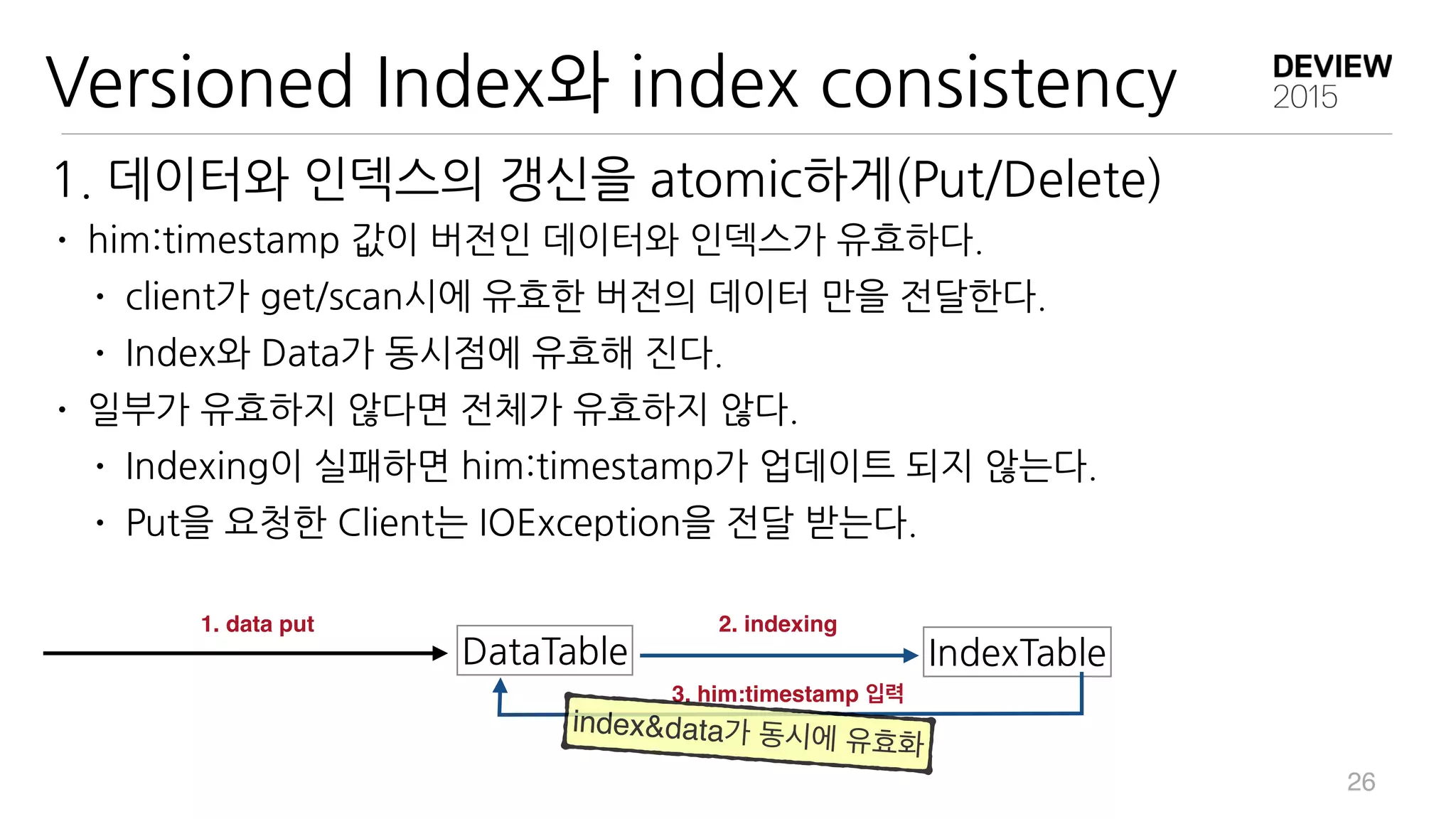 Versioned Index와 index consistency

DEVIEW 2015

1. 데이터와 인덱스의 갱신을 atomic하게(Put/Delete)

• him:timestamp 값이 버전인 데이터와 인덱스가 유효하다.
  • client가 get/scan시에 유효한 버전의 데이터 만을 전달한다.
  • Index와 Data가 동시점에 유효해 진다.
• 일부가 유효하지 않다면 전체가 유효하지 않다.
  • Indexing이 실패하면 him:timestamp가 업데이트 되지 않는다.
  • Put을 요청한 Client는 IOException을 전달 받는다.

1. data put

DataTable

2. indexing

IndexTable

3. him:timestamp 입력

index&data가 동시에 유효화

26